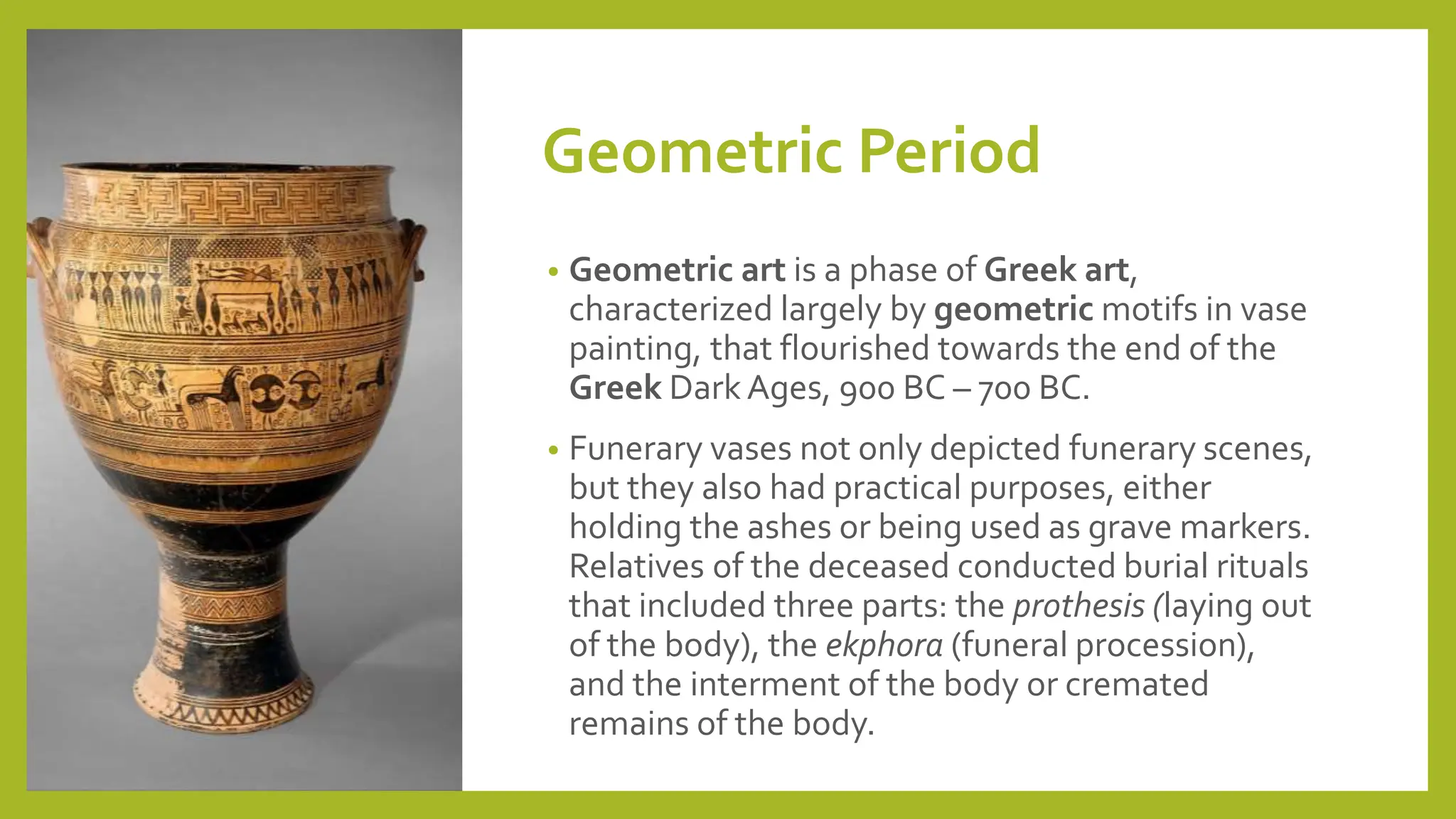 Geometric Period

• Geometric art is a phase of Greek art, characterized largely by geometric motifs in vase painting, that flourished towards the end of the Greek Dark Ages, 900 BC – 700 BC.

• Funerary vases not only depicted funerary scenes, but they also had practical purposes, either holding the ashes or being used as grave markers. Relatives of the deceased conducted burial rituals that included three parts: the prothesis (laying out of the body), the ekphora (funeral procession), and the interment of the body or cremated remains of the body.